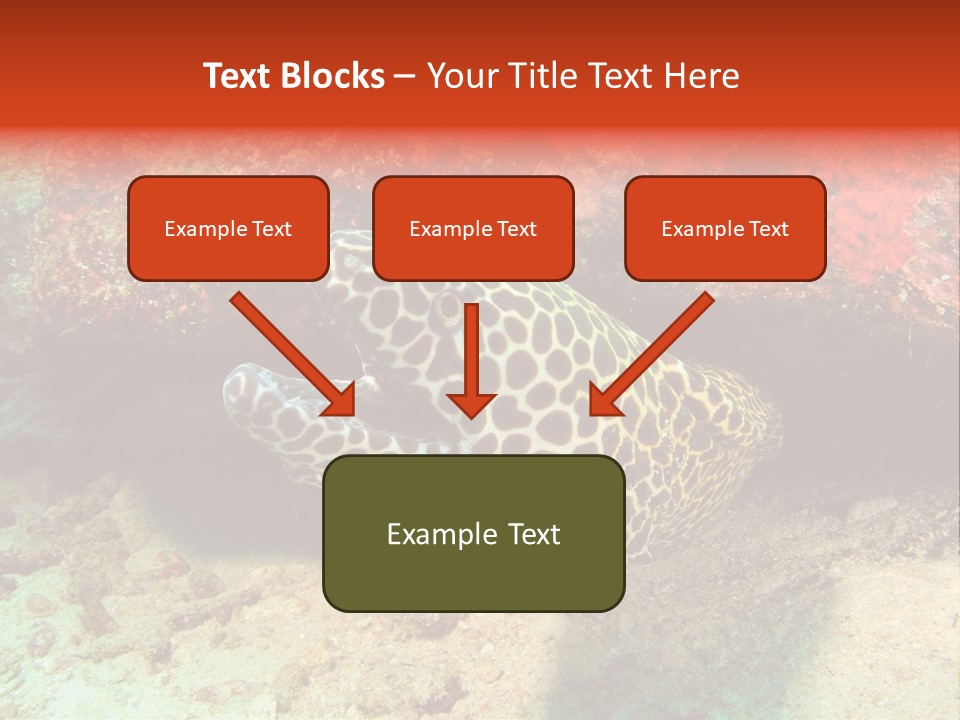 Text Blocks – Your Title Text Here

Example Text

Example Text

Example Text

Example Text